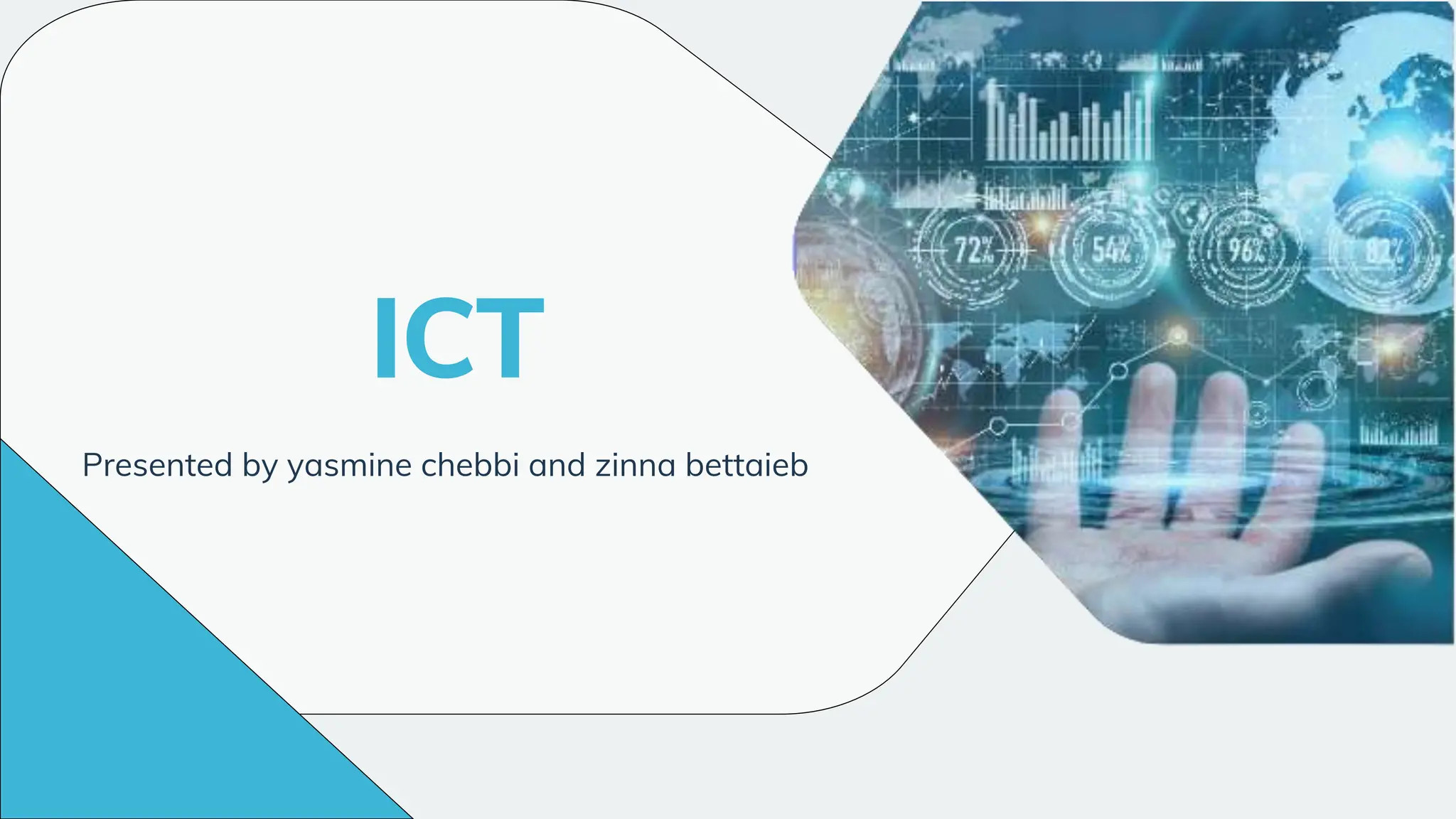 ICT

Presented by yasmine chebbi and zinna bettaieb

72%
54%
96%
82%